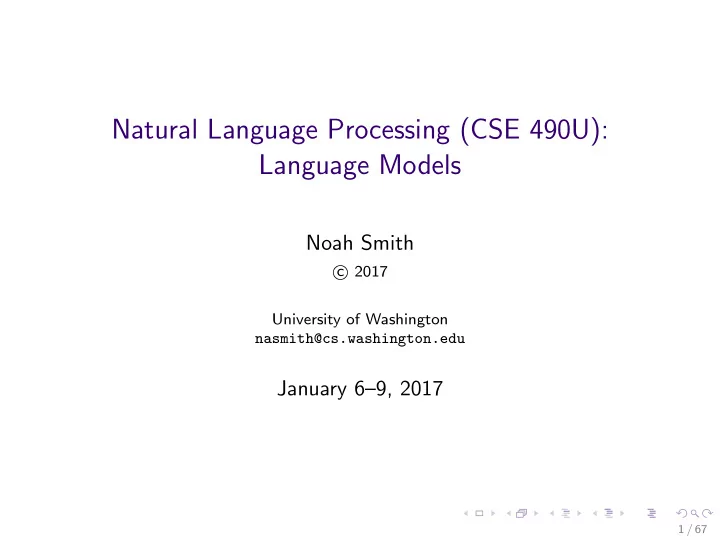 Natural Language Processing (CSE 490U): Language Models

Noah Smith
© 2017

University of Washington
nasmith@cs.washington.edu

January 6–9, 2017

1 / 67